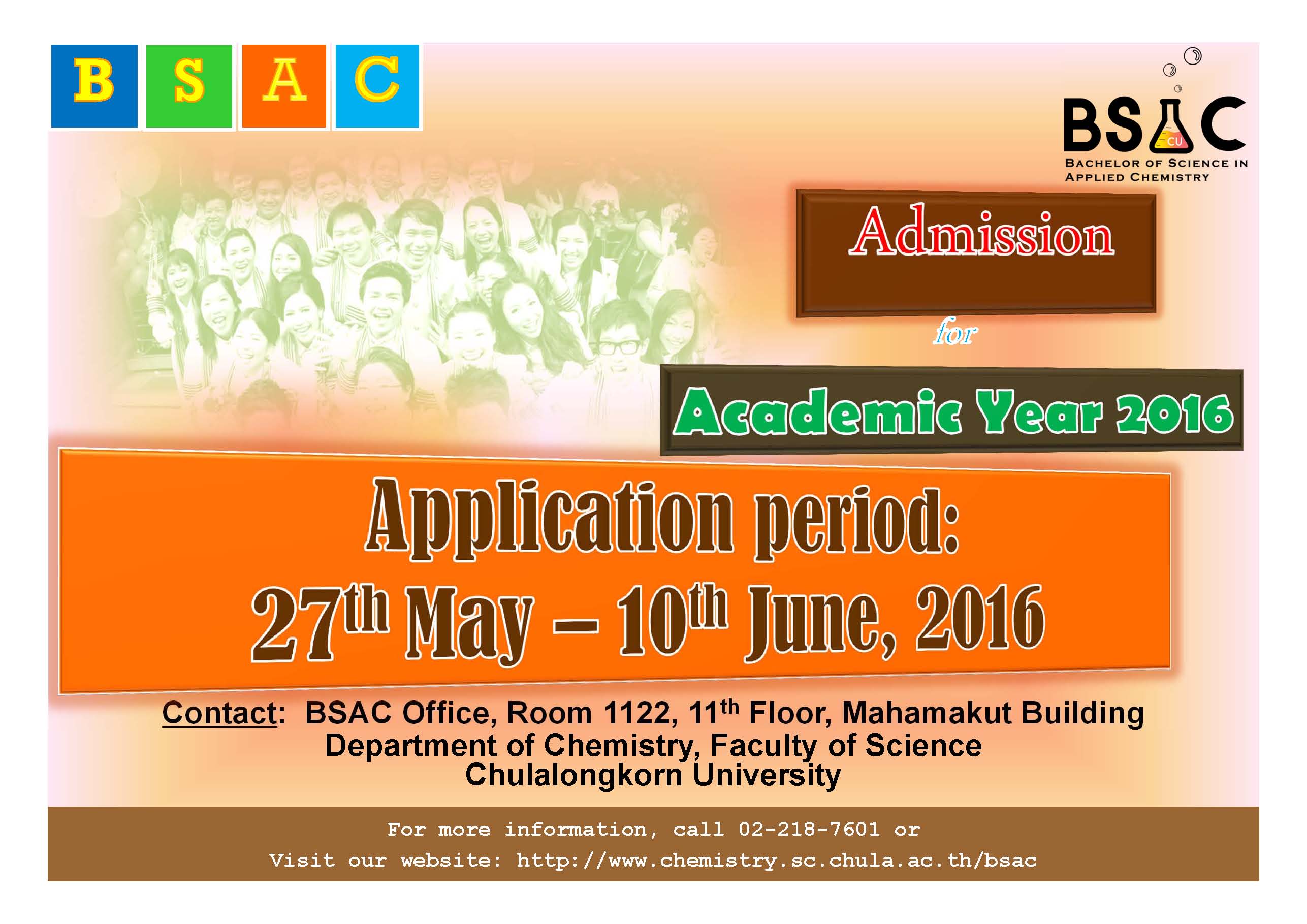 B S A C

BSAC
CU
BACHELOR OF SCIENCE IN APPLIED CHEMISTRY

Admission

for

Academic Year 2016

Application period:
27th May – 10th June, 2016

Contact: BSAC Office, Room 1122, 11th Floor, Mahamakut Building
Department of Chemistry, Faculty of Science
Chulalongkorn University

For more information, call 02-218-7601 or
Visit our website: http://www.chemistry.sc.chula.ac.th/bsac